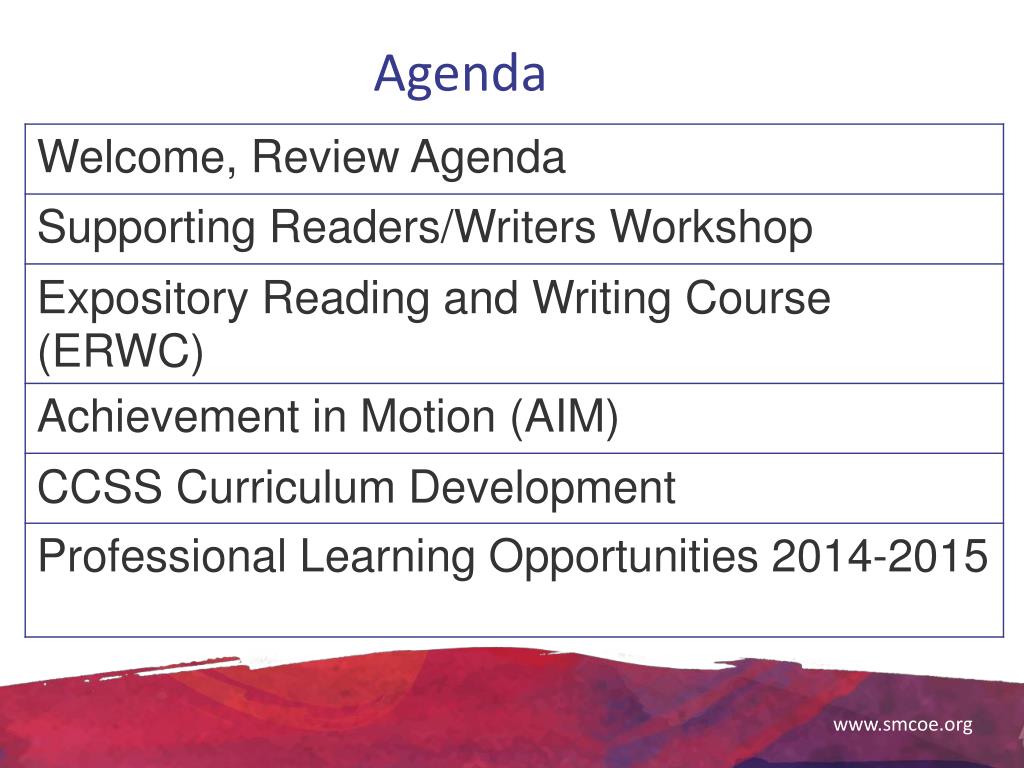 Agenda

| Welcome, Review Agenda |
|---|
| Supporting Readers/Writers Workshop |
| Expository Reading and Writing Course (ERWC) |
| Achievement in Motion (AIM) |
| CCSS Curriculum Development |
| Professional Learning Opportunities 2014-2015 |

www.smcoe.org